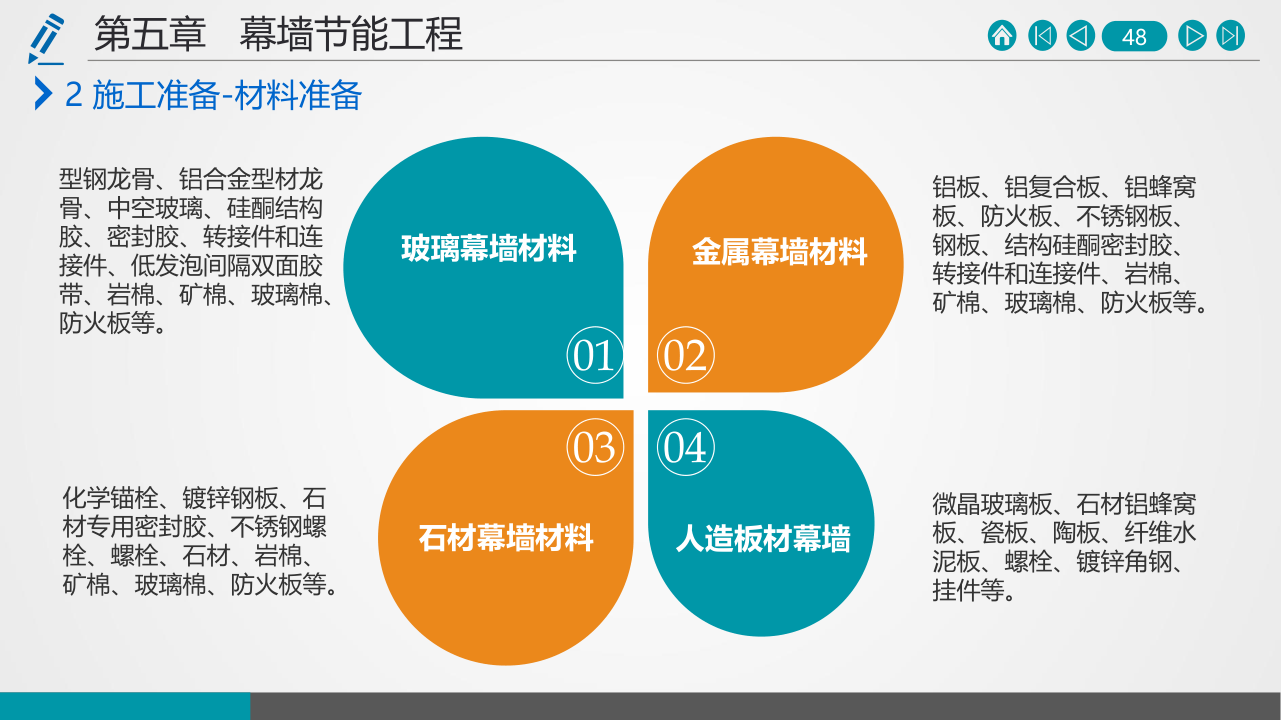 第五章　幕墙节能工程

48

2 施工准备-材料准备

型钢龙骨、铝合金型材龙骨、中空玻璃、硅酮结构胶、密封胶、转接件和连接件、低发泡间隔双面胶带、岩棉、矿棉、玻璃棉、防火板等。

玻璃幕墙材料

01

金属幕墙材料

02

铝板、铝复合板、铝蜂窝板、防火板、不锈钢板、钢板、结构硅酮密封胶、转接件和连接件、岩棉、矿棉、玻璃棉、防火板等。

化学锚栓、镀锌钢板、石材专用密封胶、不锈钢螺栓、螺栓、石材、岩棉、矿棉、玻璃棉、防火板等。

03

石材幕墙材料

04

人造板材幕墙

微晶玻璃板、石材铝蜂窝板、瓷板、陶板、纤维水泥板、螺栓、镀锌角钢、挂件等。